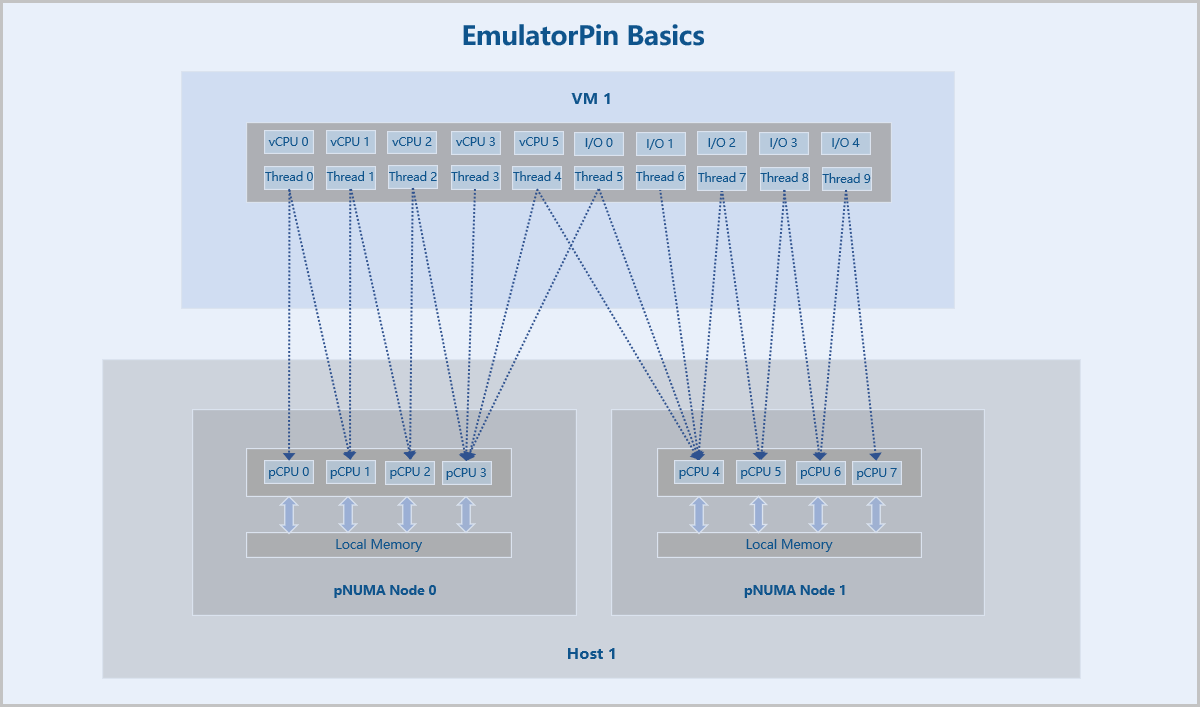 EmulatorPin Basics

VM 1

vCPU 0 vCPU 1 vCPU 2 vCPU 3 vCPU 5 I/O 0 I/O 1 I/O 2 I/O 3 I/O 4

Thread 0 Thread 1 Thread 2 Thread 3 Thread 4 Thread 5 Thread 6 Thread 7 Thread 8 Thread 9

pCPU 0 pCPU 1 pCPU 2 pCPU 3

Local Memory

pNUMA Node 0

pCPU 4 pCPU 5 pCPU 6 pCPU 7

Local Memory

pNUMA Node 1

Host 1